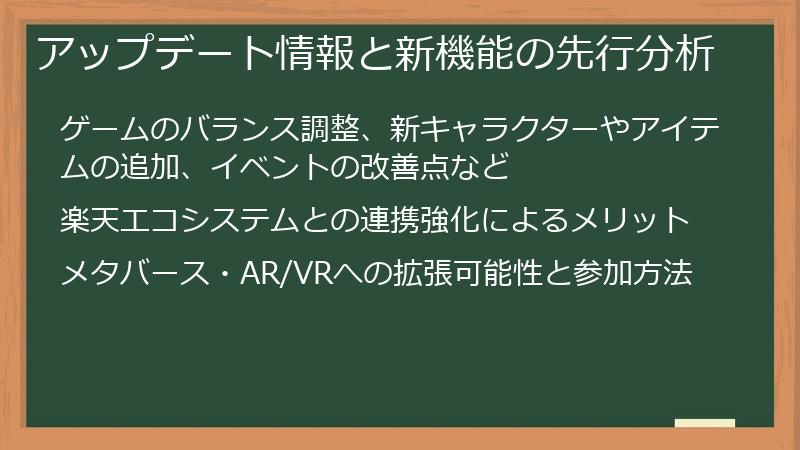 アップデート情報と新機能の先行分析

ゲームのバランス調整、新キャラクターやアイテムの追加、イベントの改善点など

楽天エコシステムとの連携強化によるメリット

メタバース・AR/VRへの拡張可能性と参加方法